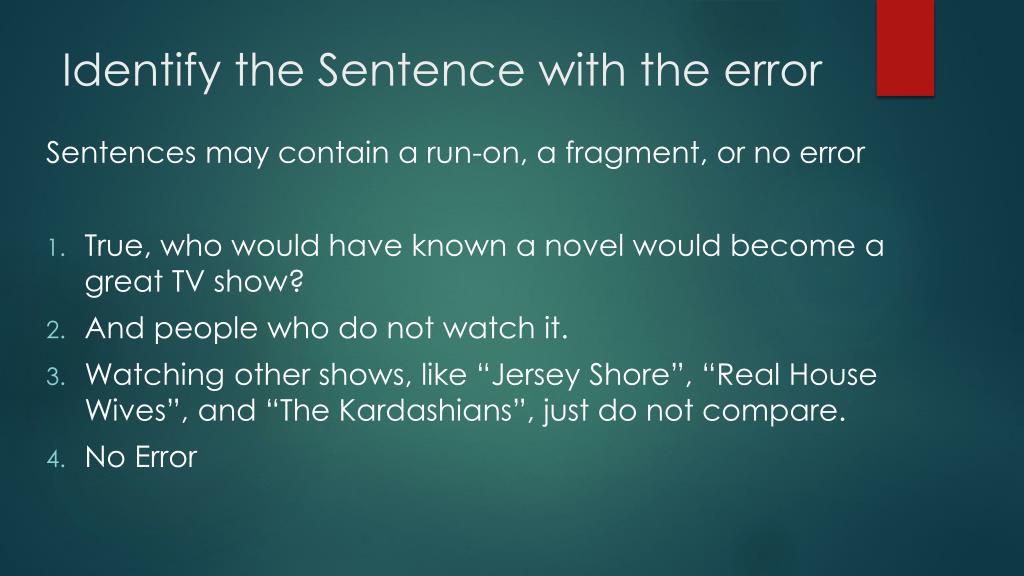 Identify the Sentence with the error

Sentences may contain a run-on, a fragment, or no error

1. True, who would have known a novel would become a great TV show?
2. And people who do not watch it.
3. Watching other shows, like “Jersey Shore”, “Real House Wives”, and “The Kardashians”, just do not compare.
4. No Error